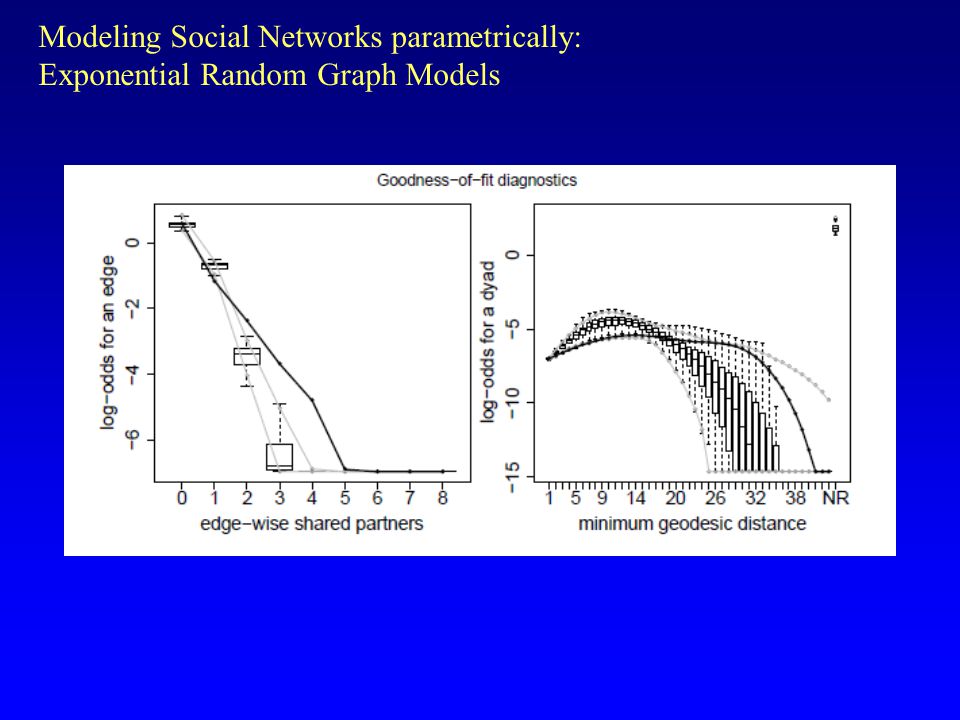 Modeling Social Networks parametrically:
Exponential Random Graph Models

Goodness-of-fit diagnostics

log-odds for an edge

0
−2
−4
−6

0 1 2 3 4 5 6 7 8

edge-wise shared partners

log-odds for a dyad

0
−5
−10
−15

1 5 9 14 20 26 32 38 NR

minimum geodesic distance